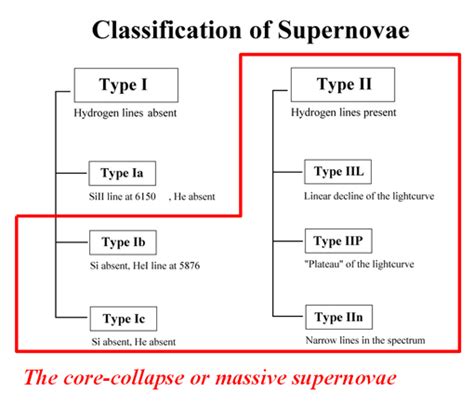 Classification of Supernovae

Type I
Hydrogen lines absent

Type Ia
SiII line at 6150 , He absent

Type Ib
Si absent, HeI line at 5876

Type Ic
Si absent, He absent

Type II
Hydrogen lines present

Type IIL
Linear decline of the lightcurve

Type IIP
"Plateau" of the lightcurve

Type IIn
Narrow lines in the spectrum

The core-collapse or massive supernovae